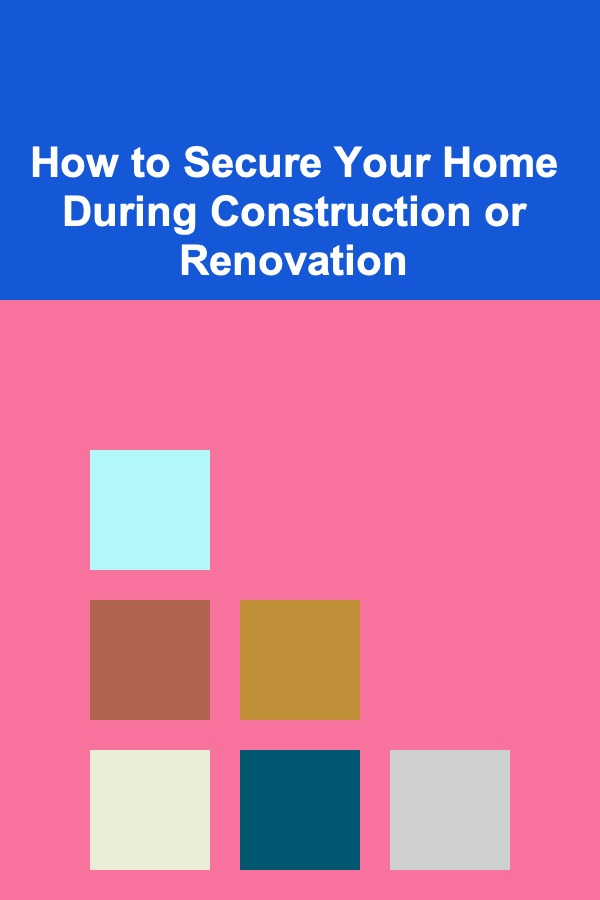 How to Secure Your Home During Construction or Renovation